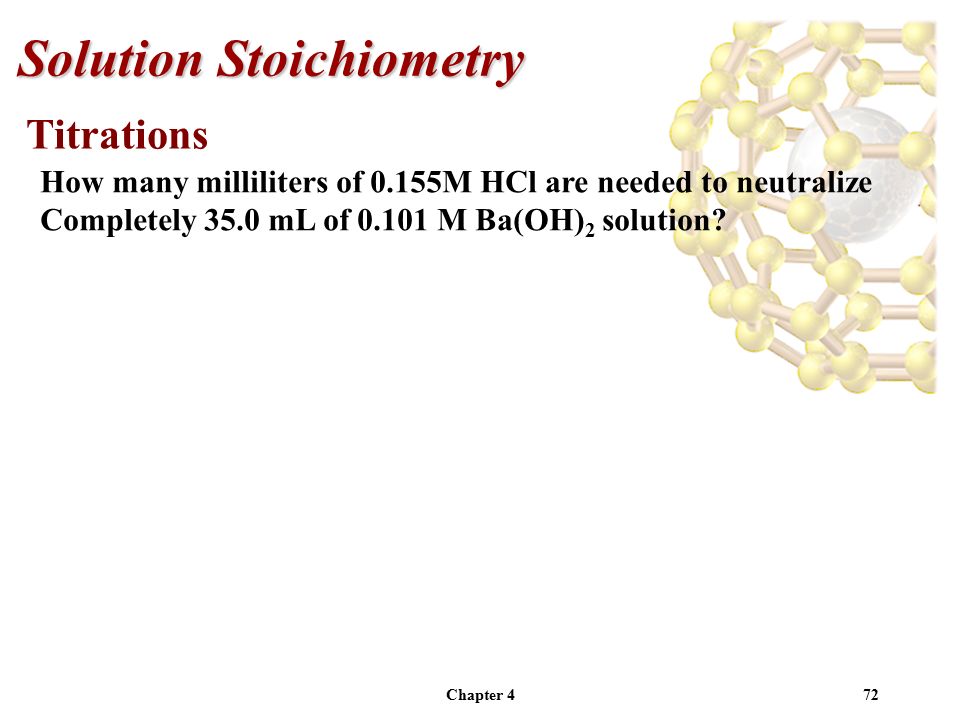 Solution Stoichiometry

Titrations

How many milliliters of 0.155M HCl are needed to neutralize Completely 35.0 mL of 0.101 M $Ba(OH)_2$ solution?

Chapter 4

72